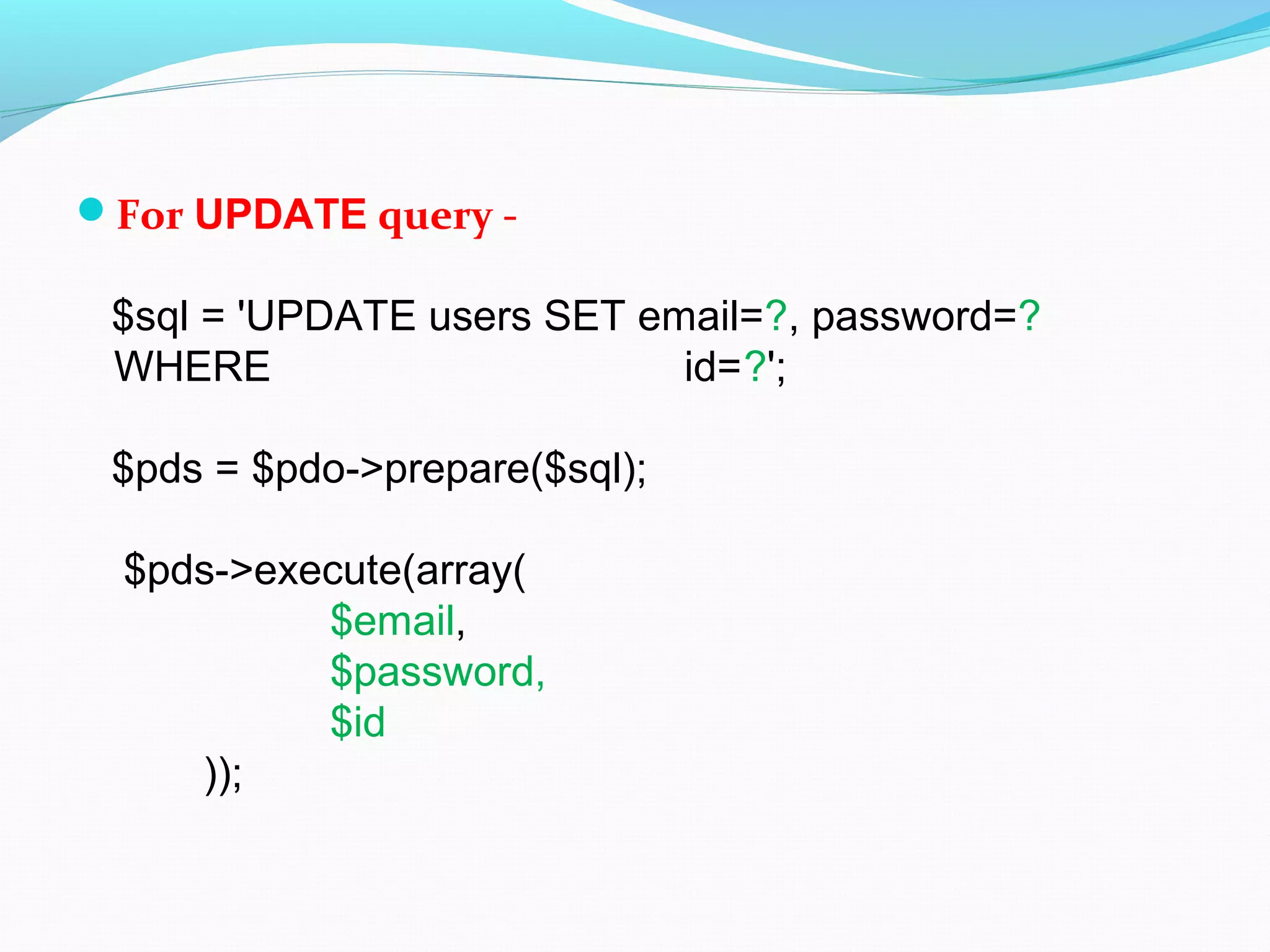 For UPDATE query -

$sql = 'UPDATE users SET email=?, password=? WHERE id=?';

$pds = $pdo->prepare($sql);

$pds->execute(array(
$email,
$password,
$id
));